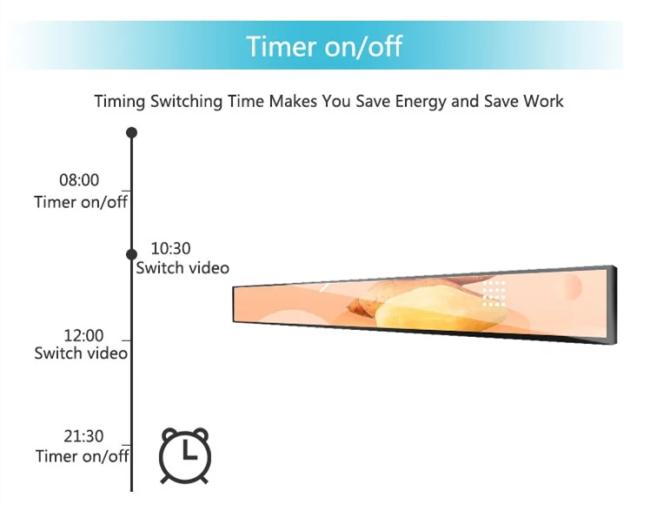 Timer on/off

Timing Switching Time Makes You Save Energy and Save Work

08:00
Timer on/off

10:30
Switch video

12:00
Switch video

21:30
Timer on/off